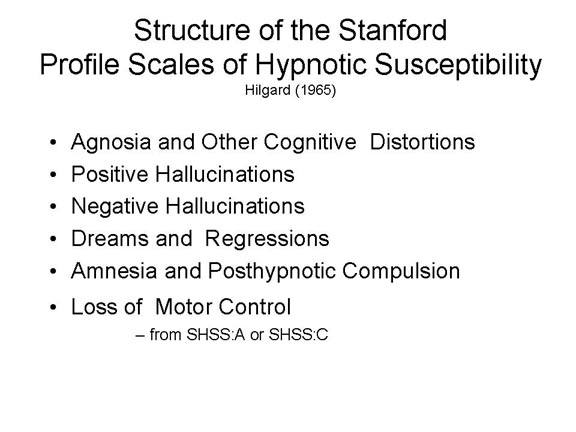 Structure of the Stanford Profile Scales of Hypnotic Susceptibility
Hilgard (1965)

• Agnosia and Other Cognitive Distortions
• Positive Hallucinations
• Negative Hallucinations
• Dreams and Regressions
• Amnesia and Posthypnotic Compulsion
• Loss of Motor Control
– from SHSS:A or SHSS:C